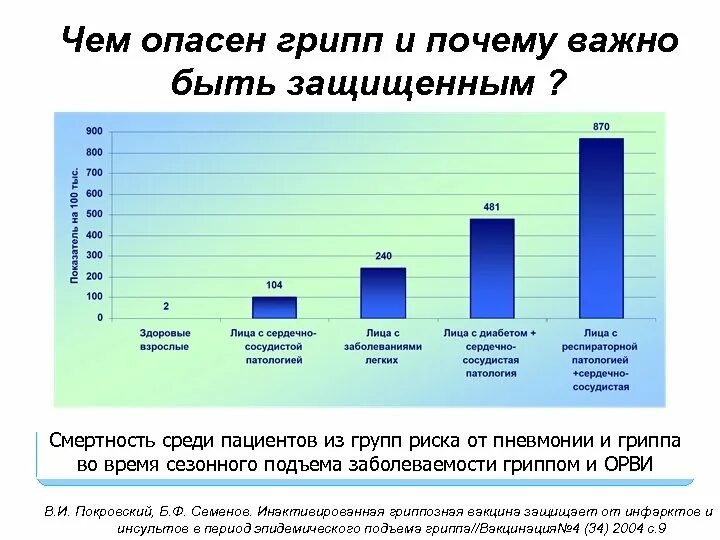 Чем опасен грипп и почему важно быть защищенным ?

Показатель на 100 тыс.

900
800
700
600
500
400
300
200
100
0

2
104
240
481
870

Здоровые взрослые
Лица с сердечно-сосудистой патологией
Лица с заболеваниями легких
Лица с диабетом + сердечно-сосудистая патология
Лица с респираторной патологией +сердечно-сосудистая

Смертность среди пациентов из групп риска от пневмонии и гриппа во время сезонного подъема заболеваемости гриппом и ОРВИ

В.И. Покровский, Б.Ф. Семенов. Инактивированная гриппозная вакцина защищает от инфарктов и инсультов в период эпидемического подъема гриппа//Вакцинация№4 (34) 2004 с.9